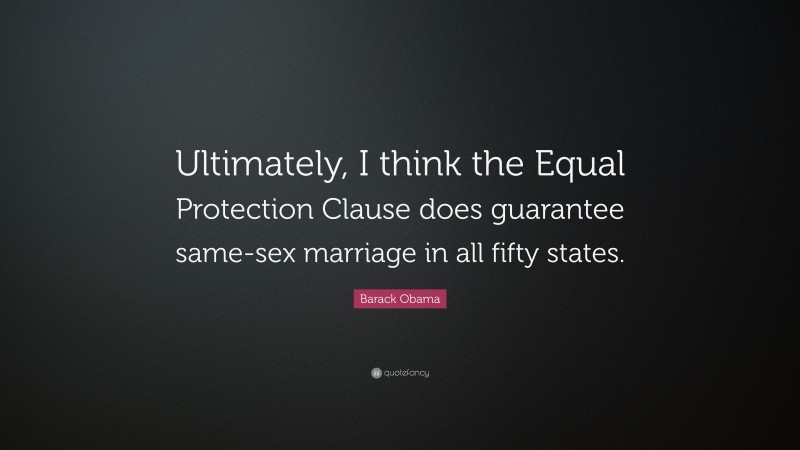 Ultimately, I think the Equal Protection Clause does guarantee same-sex marriage in all fifty states.

Barack Obama

quotefancy